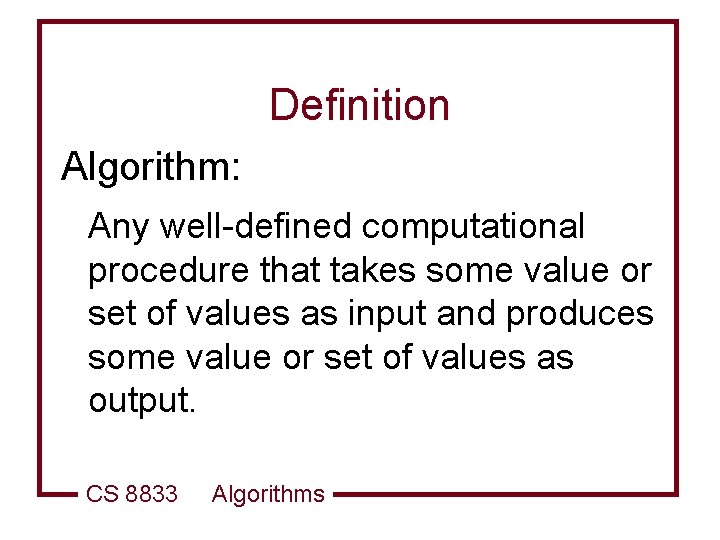 Definition

Algorithm:

Any well-defined computational procedure that takes some value or set of values as input and produces some value or set of values as output.

CS 8833 Algorithms